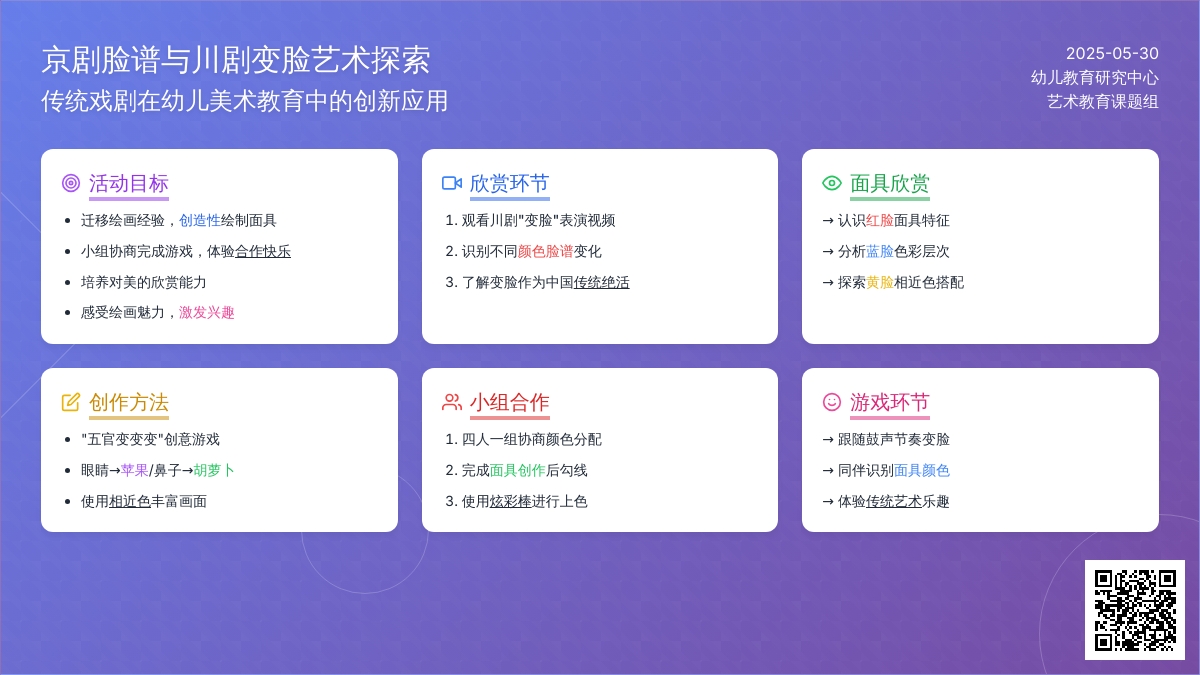 京剧脸谱与川剧变脸艺术探索
传统戏剧在幼儿美术教育中的创新应用

2025-05-30
幼儿教育研究中心
艺术教育课题组

活动目标
- 迁移绘画经验，创造性绘制面具
- 小组协商完成游戏，体验合作快乐
- 培养对美的欣赏能力
- 感受绘画魅力，激发兴趣

欣赏环节
1. 观看川剧"变脸"表演视频
2. 识别不同颜色脸谱变化
3. 了解变脸作为中国传统绝活

面具欣赏
→ 认识红脸面具特征
→ 分析蓝脸色彩层次
→ 探索黄脸相近色搭配

创作方法
- "五官变变变"创意游戏
- 眼睛→苹果/鼻子→胡萝卜
- 使用相近色丰富画面

小组合作
1. 四人一组协商颜色分配
2. 完成面具创作后勾线
3. 使用炫彩棒进行上色

游戏环节
→ 跟随鼓声节奏变脸
→ 同伴识别面具颜色
→ 体验传统艺术乐趣